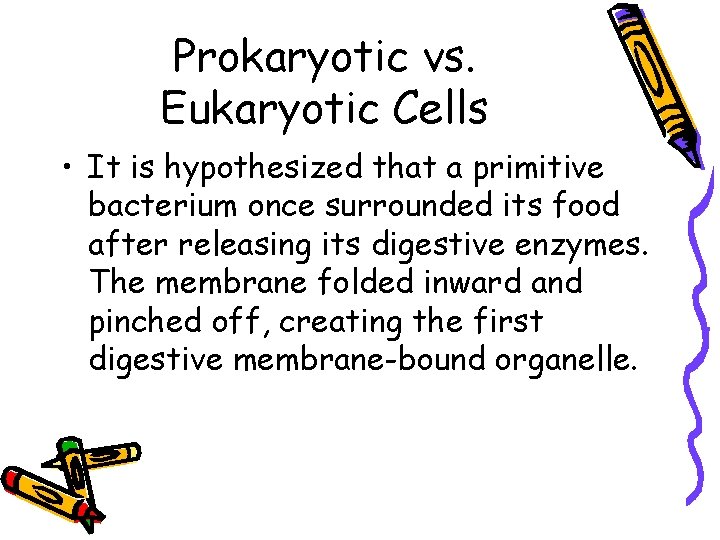 Prokaryotic vs. Eukaryotic Cells

• It is hypothesized that a primitive bacterium once surrounded its food after releasing its digestive enzymes. The membrane folded inward and pinched off, creating the first digestive membrane-bound organelle.